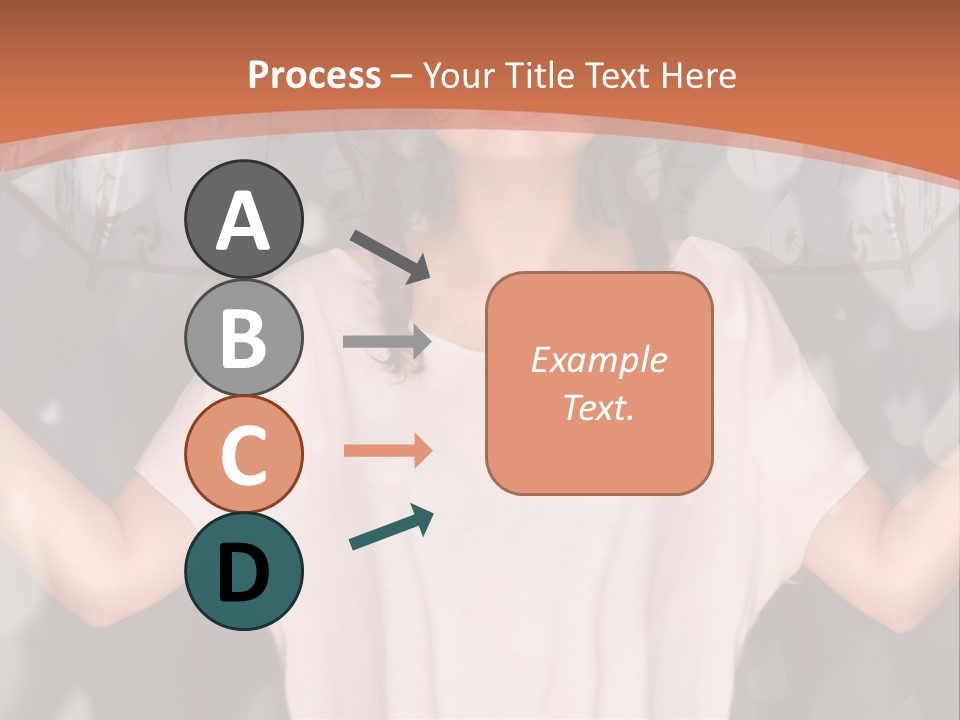 Process – Your Title Text Here

A

B

C

D

Example Text.